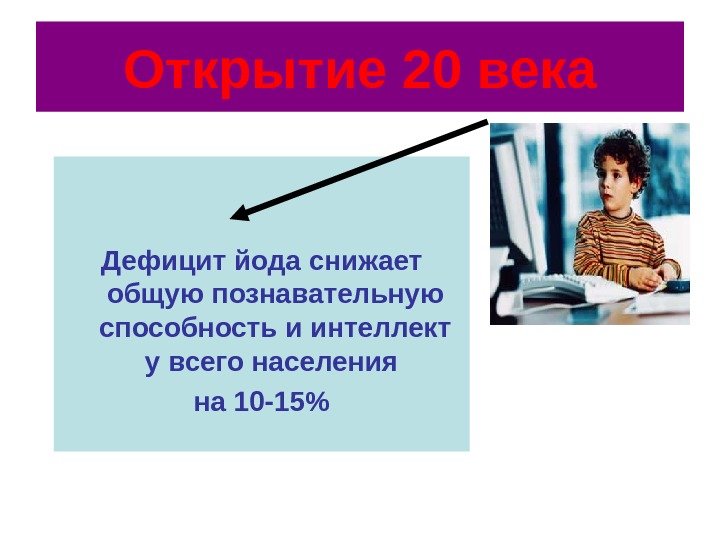 Открытие 20 века

Дефицит йода снижает общую познавательную способность и интеллект у всего населения
на 10-15%